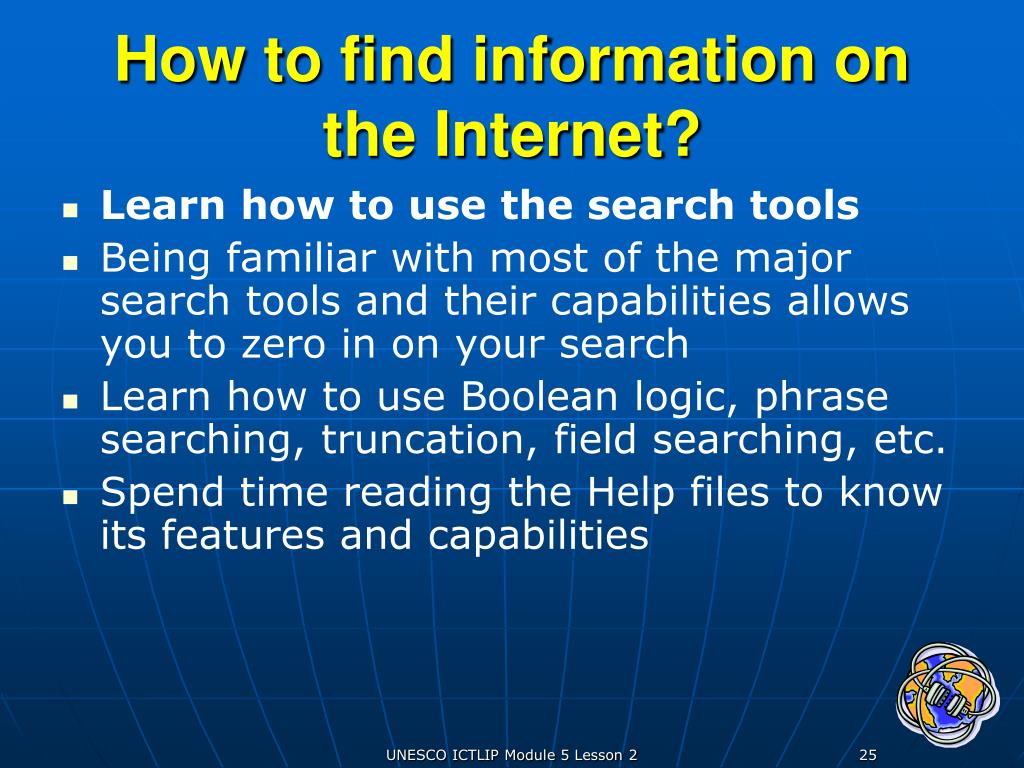 How to find information on the Internet?

- Learn how to use the search tools
- Being familiar with most of the major search tools and their capabilities allows you to zero in on your search
- Learn how to use Boolean logic, phrase searching, truncation, field searching, etc.
- Spend time reading the Help files to know its features and capabilities

UNESCO ICTLIP Module 5 Lesson 2

25